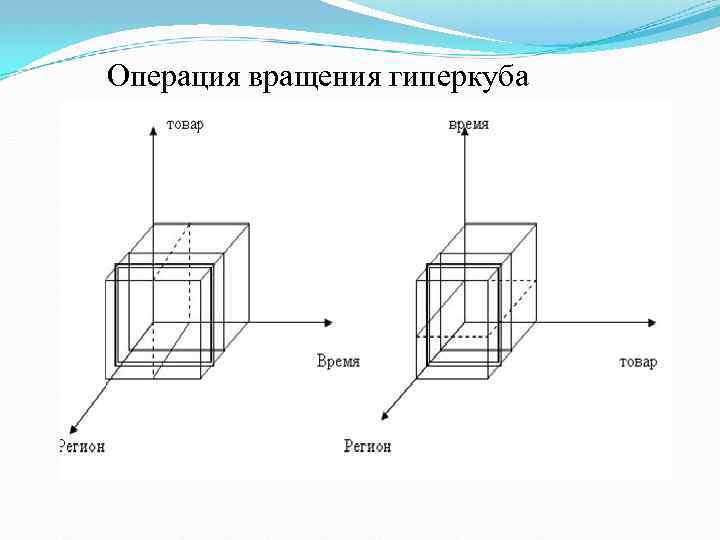 Операция вращения гиперкуба

товар

Время

Регион

время

товар

Регион